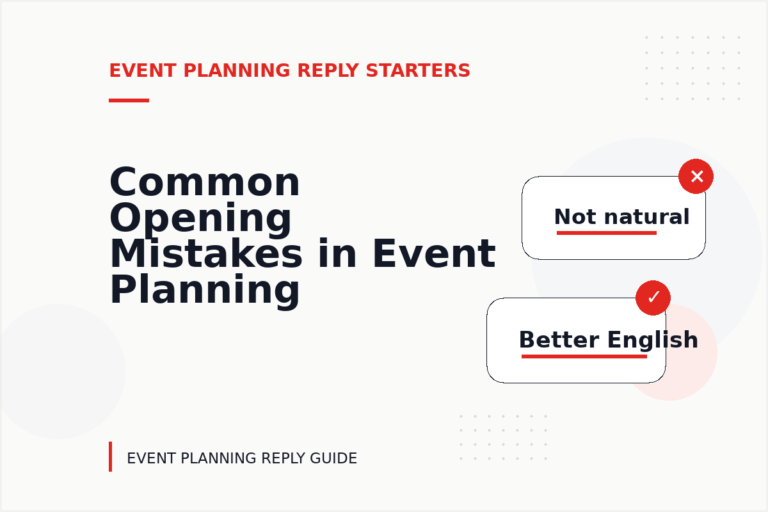 EVENT PLANNING REPLY STARTERS

Common Opening Mistakes in Event Planning

✕

Not natural

✓

Better English

EVENT PLANNING REPLY GUIDE